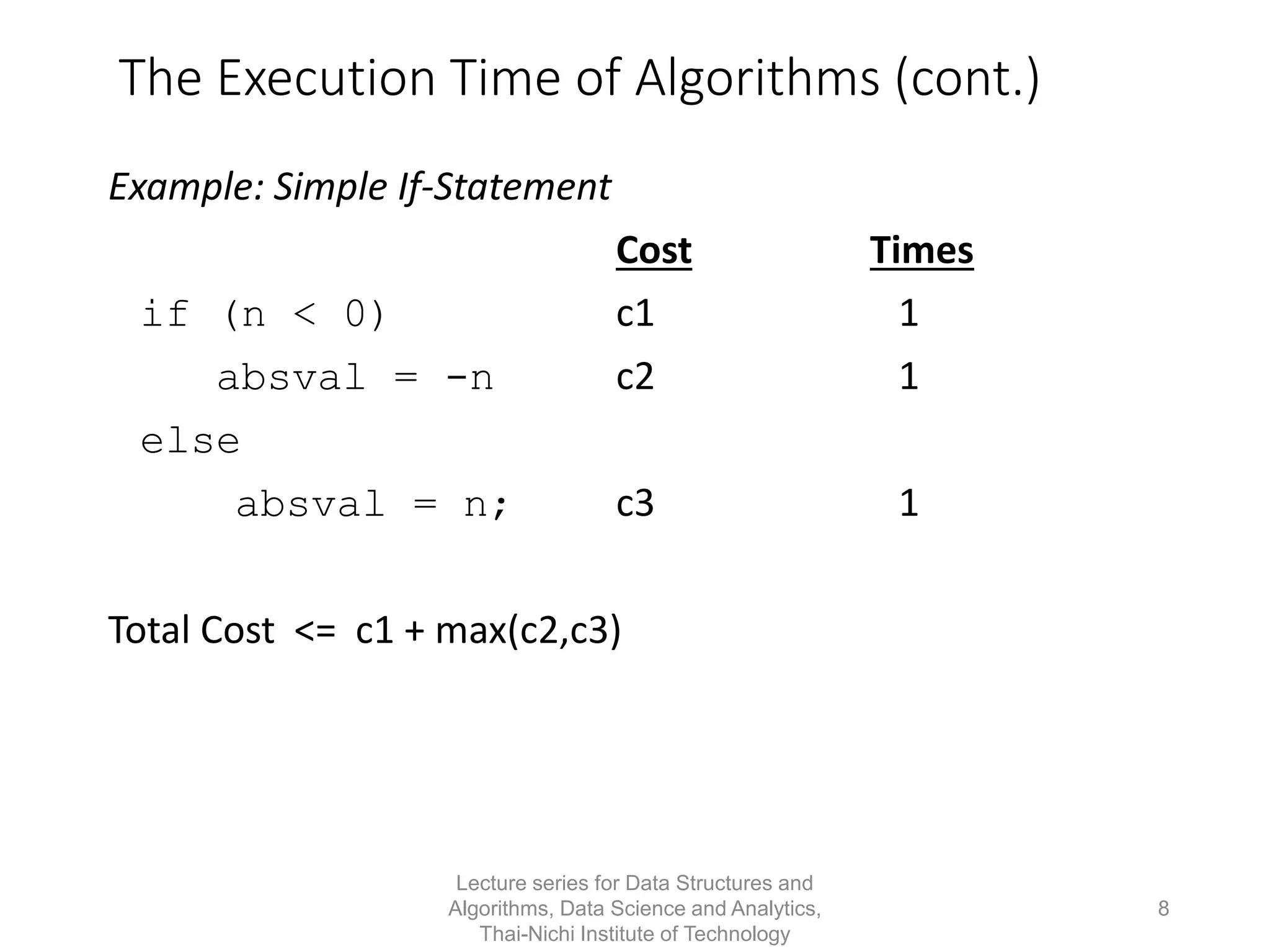 The Execution Time of Algorithms (cont.)

Example: Simple If-Statement

| | Cost | Times |
|---|---|---|
| if (n < 0) | c1 | 1 |
| absval = -n | c2 | 1 |
| else | | |
| absval = n; | c3 | 1 |

Total Cost <= c1 + max(c2,c3)

Lecture series for Data Structures and Algorithms, Data Science and Analytics, Thai-Nichi Institute of Technology

8